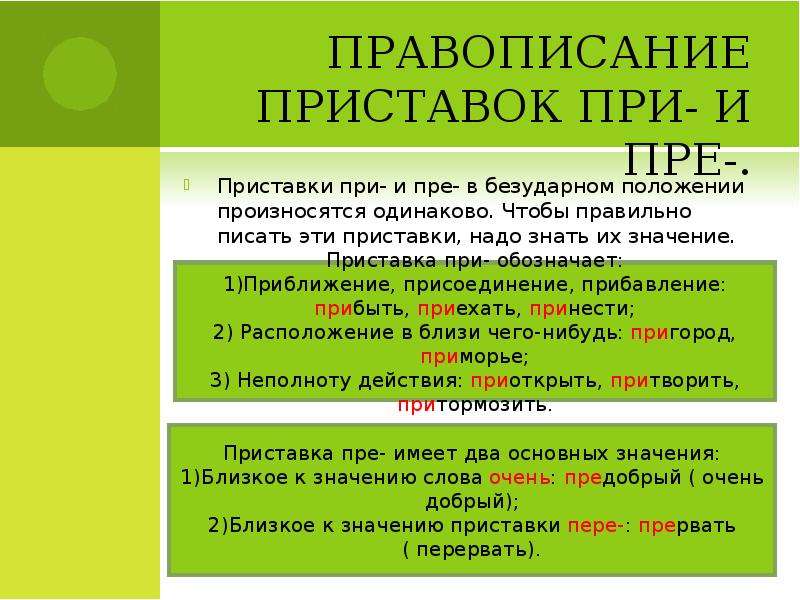 ПРАВОПИСАНИЕ ПРИСТАВОК ПРИ- И ПРЕ-.

Приставки при- и пре- в безударном положении произносятся одинаково. Чтобы правильно писать эти приставки, надо знать их значение.

Приставка при- обозначает:
1)Приближение, присоединение, прибавление: прибыть, приехать, принести;
2) Расположение в близи чего-нибудь: пригород, приморье;
3) Неполноту действия: приоткрыть, притворить, притормозить.

Приставка пре- имеет два основных значения:
1)Близкое к значению слова очень: предобрый ( очень добрый);
2)Близкое к значению приставки пере-: прервать ( перервать).